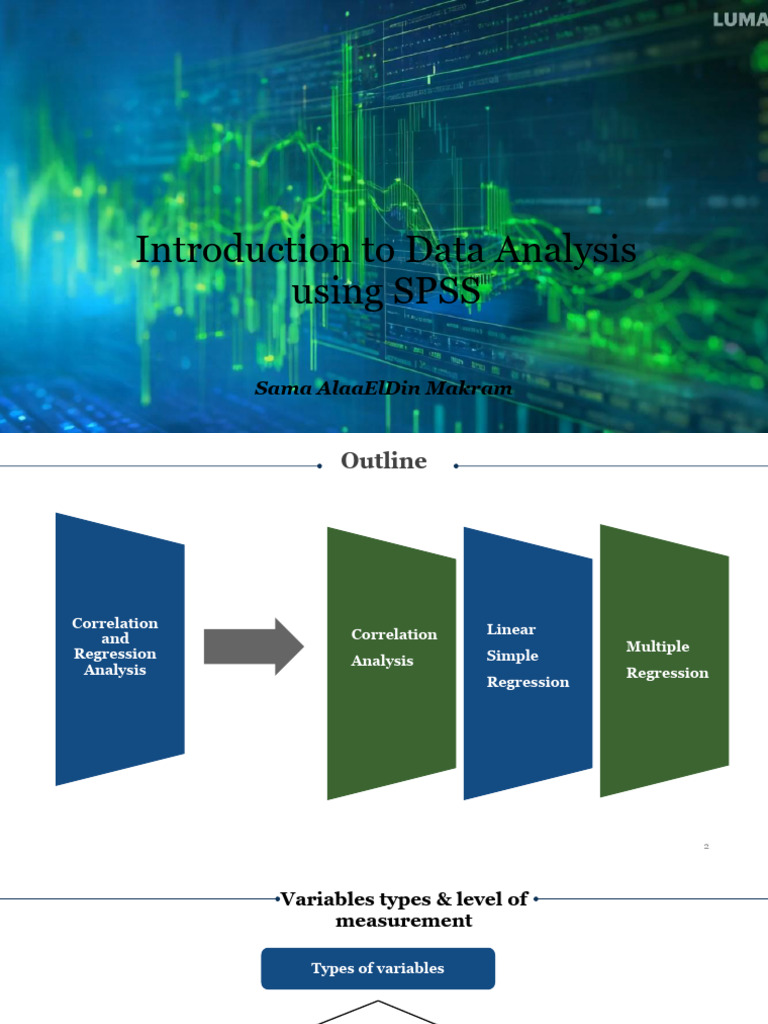 LUMA

Introduction to Data Analysis using SPSS

Sama AlaaElDin Makram

Outline

Correlation and Regression Analysis

Correlation Analysis

Linear Simple Regression

Multiple Regression

2

Variables types & level of measurement

Types of variables